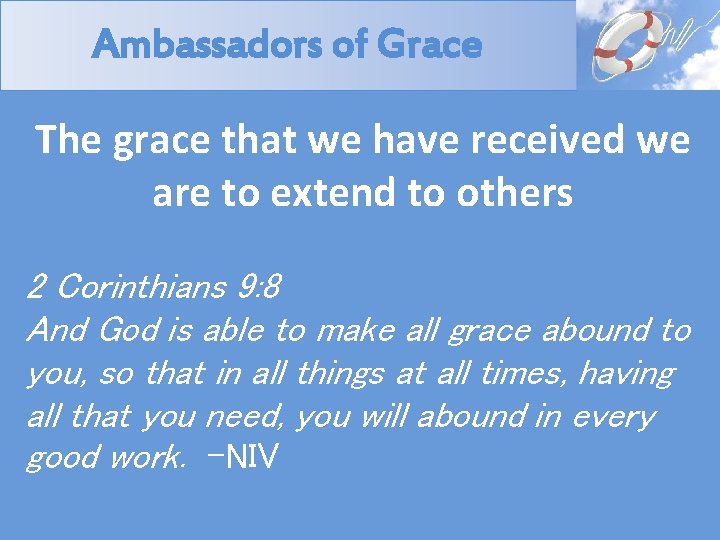 Ambassadors of Grace

The grace that we have received we are to extend to others

2 Corinthians 9:8
And God is able to make all grace abound to you, so that in all things at all times, having all that you need, you will abound in every good work. –NIV